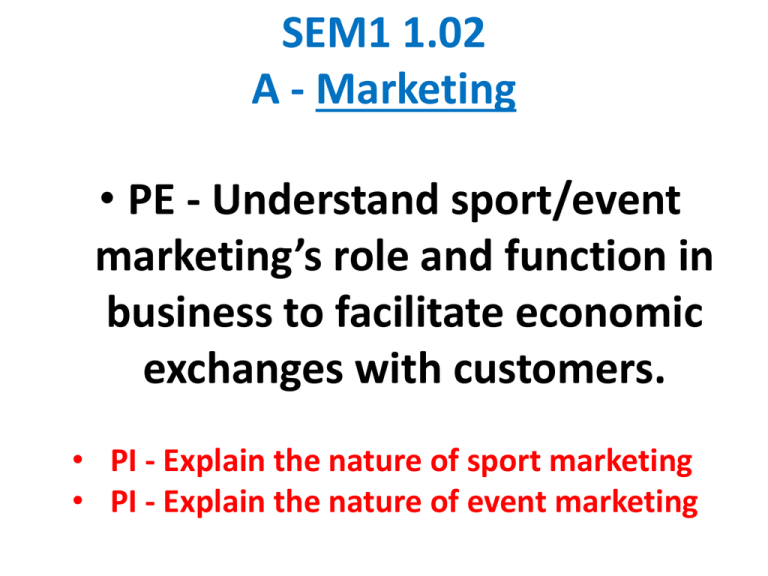 SEM1 1.02
A - Marketing

• PE - Understand sport/event marketing's role and function in business to facilitate economic exchanges with customers.

• PI - Explain the nature of sport marketing
• PI - Explain the nature of event marketing